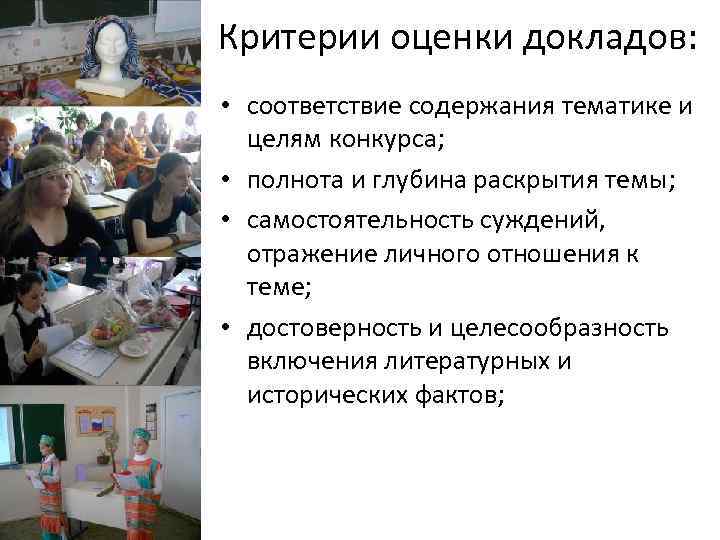 Критерии оценки докладов:

• соответствие содержания тематике и целям конкурса;
• полнота и глубина раскрытия темы;
• самостоятельность суждений, отражение личного отношения к теме;
• достоверность и целесообразность включения литературных и исторических фактов;